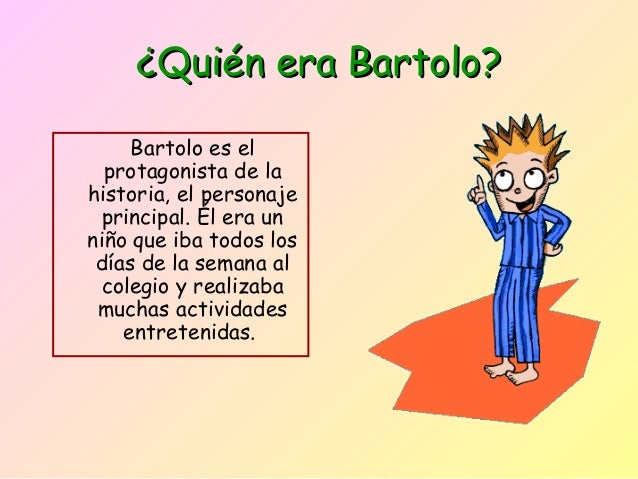 ¿Quién era Bartolo?

Bartolo es el protagonista de la historia, el personaje principal. Él era un niño que iba todos los días de la semana al colegio y realizaba muchas actividades entretenidas.